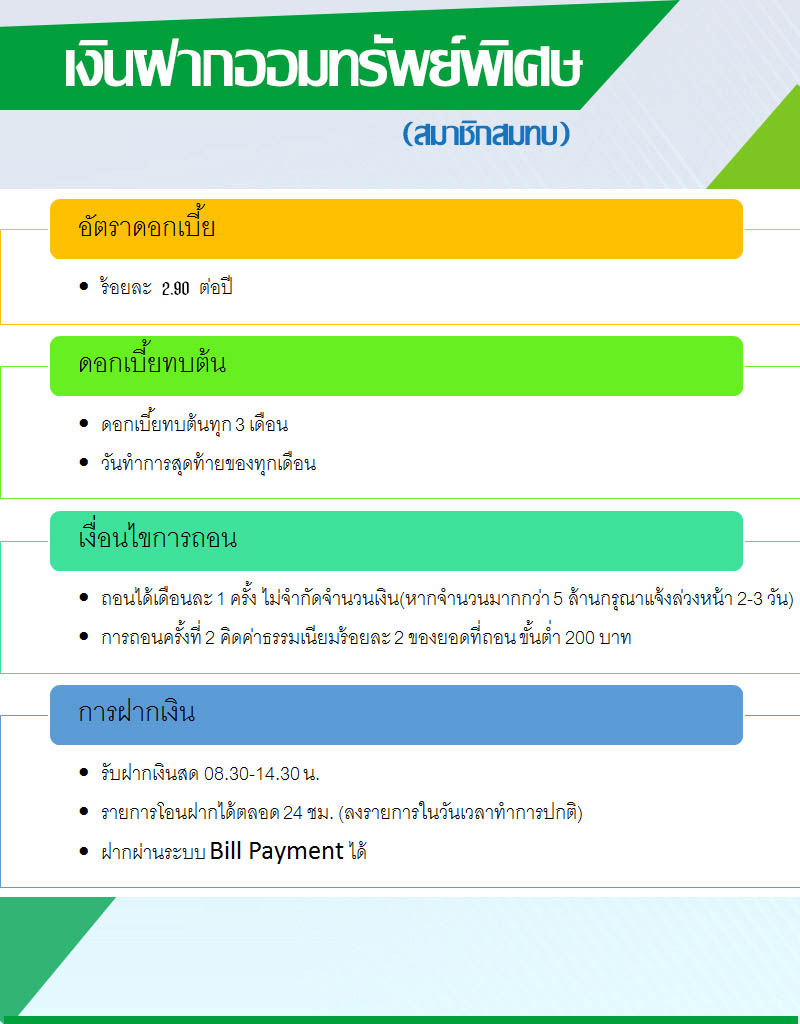 เงินฝากออมทรัพย์พิเศษ

(สมาชิกสมทบ)

อัตราดอกเบี้ย

• ร้อยละ 2.90 ต่อปี

ดอกเบี้ยทบต้น

• ดอกเบี้ยทบต้นทุก 3 เดือน
• วันทำการสุดท้ายของทุกเดือน

เงื่อนไขการถอน

• ถอนได้เดือนละ 1 ครั้ง ไม่จำกัดจำนวนเงิน(หากจำนวนมากกว่า 5 ล้านกรุณาแจ้งล่วงหน้า 2-3 วัน)
• การถอนครั้งที่ 2 คิดค่าธรรมเนียมร้อยละ 2 ของยอดที่ถอน ขั้นต่ำ 200 บาท

การฝากเงิน

• รับฝากเงินสด 08.30-14.30 น.
• รายการโอนฝากได้ตลอด 24 ชม. (ลงรายการในวันเวลาทำการปกติ)
• ฝากผ่านระบบ Bill Payment ได้